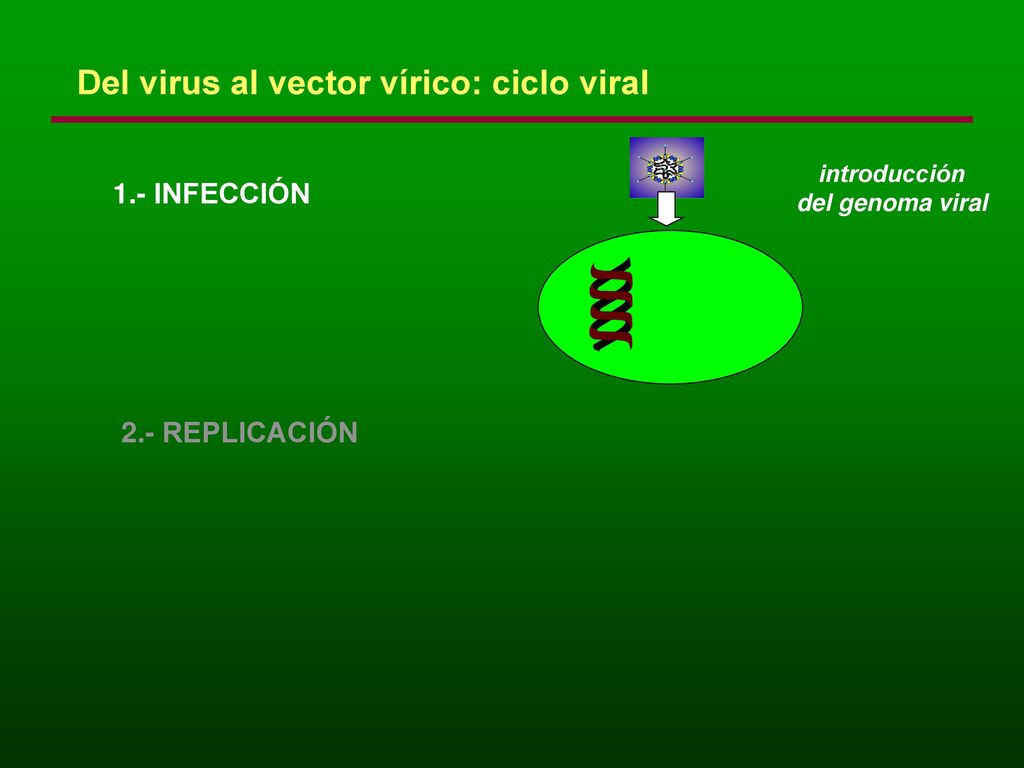 Del virus al vector vírico: ciclo viral

1.- INFECCIÓN

introducción del genoma viral

2.- REPLICACIÓN